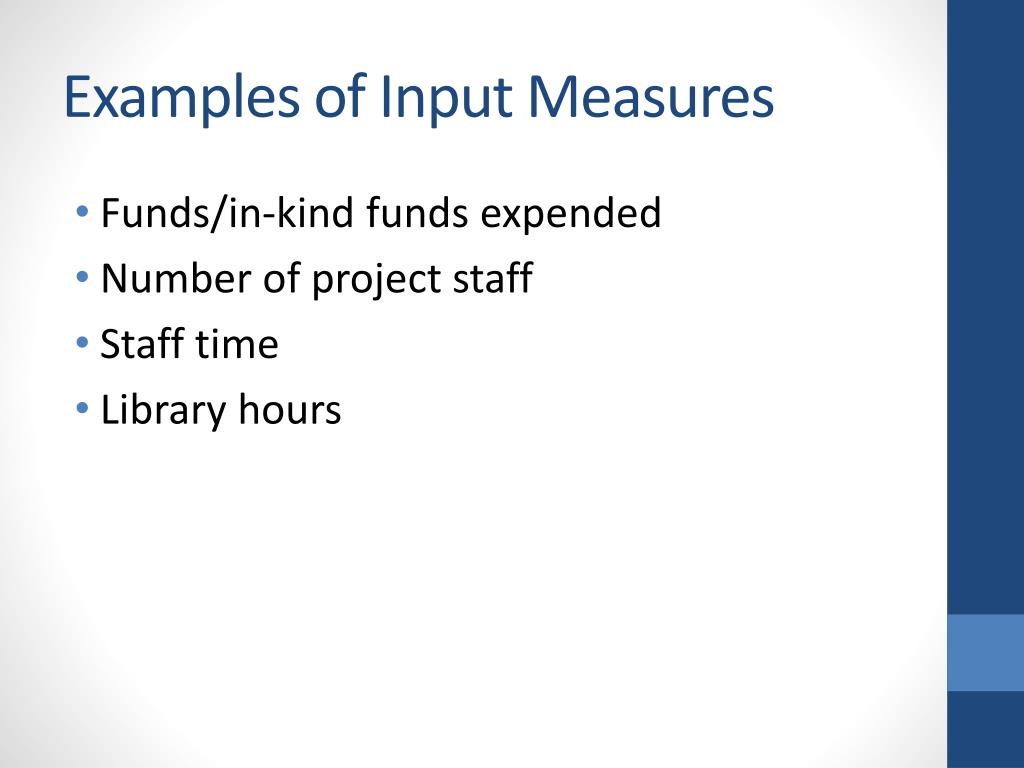 Examples of Input Measures

• Funds/in-kind funds expended
• Number of project staff
• Staff time
• Library hours